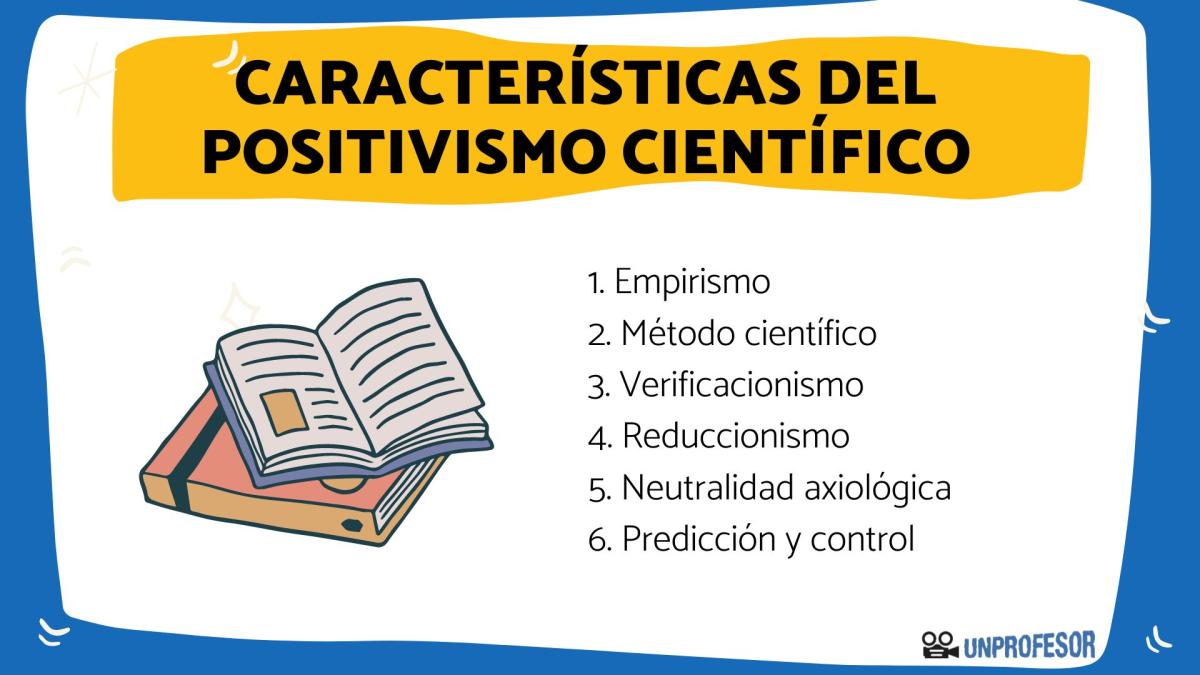 CARACTERÍSTICAS DEL POSITIVISMO CIENTÍFICO

1. Empirismo
2. Método científico
3. Verificacionismo
4. Reduccionismo
5. Neutralidad axiológica
6. Predicción y control

UNPROFESOR